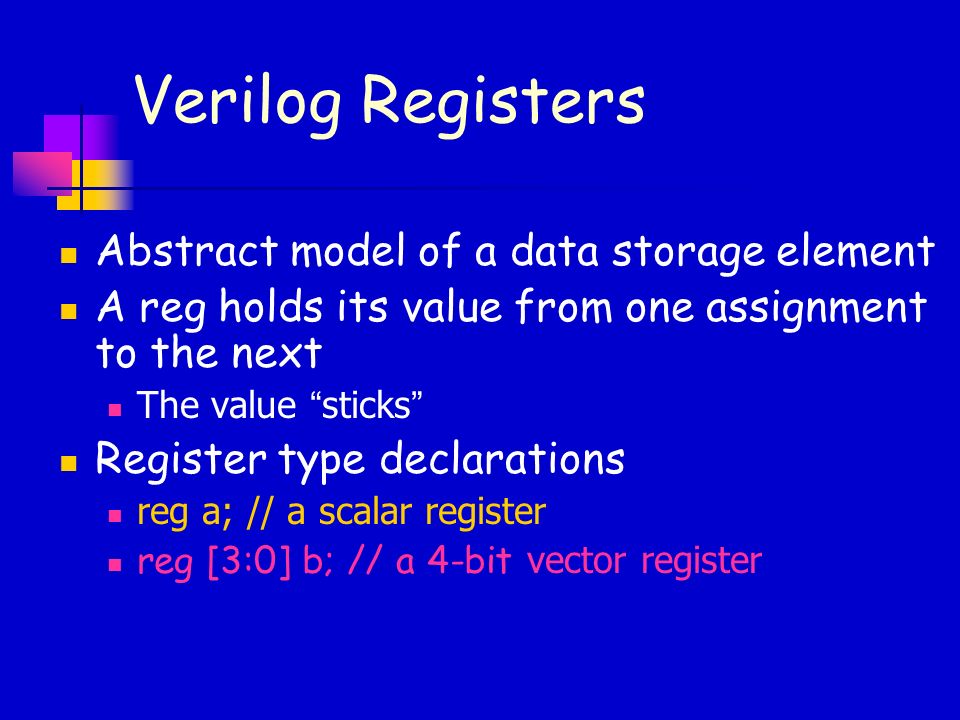 Verilog Registers

Abstract model of a data storage element

A reg holds its value from one assignment to the next

The value “sticks”

Register type declarations

reg a; // a scalar register

reg [3:0] b; // a 4-bit vector register